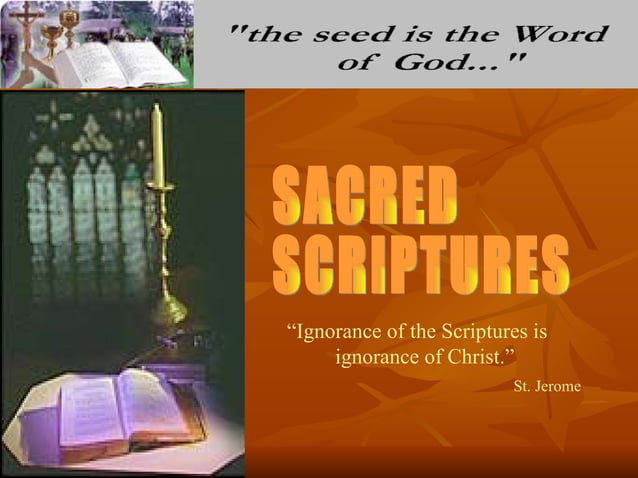 "the seed is the Word of God..."

SACRED SCRIPTURES

“Ignorance of the Scriptures is ignorance of Christ.”

St. Jerome